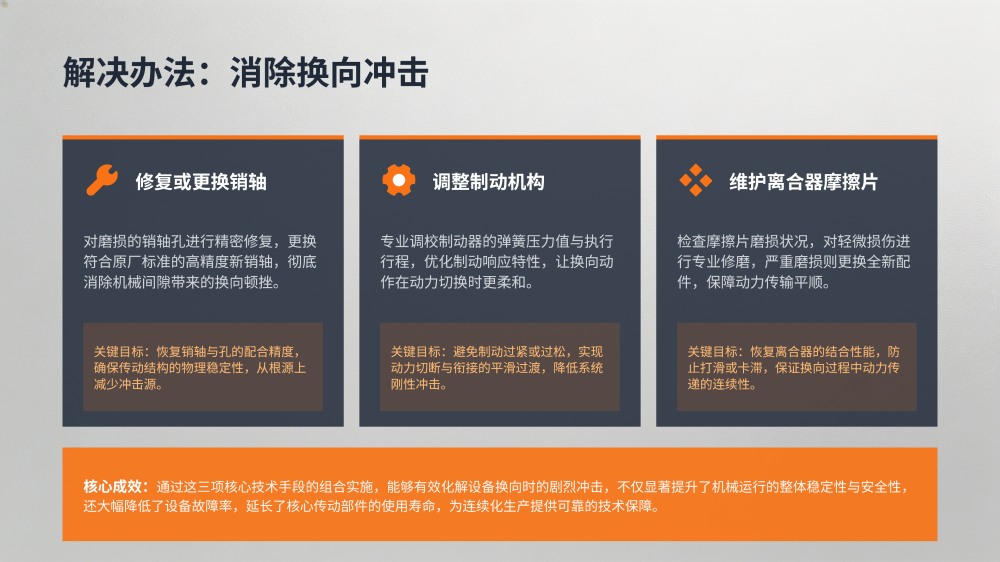 解决办法：消除换向冲击

修复或更换销轴

对磨损的销轴孔进行精密修复，更换符合原厂标准的高精度新销轴，彻底消除机械间隙带来的换向顿挫。

关键目标：恢复销轴与孔的配合精度，确保传动结构的物理稳定性，从根源上减少冲击源。

调整制动机构

专业调校制动器的弹簧压力值与执行行程，优化制动响应特性，让换向动作在动力切换时更柔和。

关键目标：避免制动过紧或过松，实现动力切断与衔接的平滑过渡，降低系统刚性冲击。

维护离合器摩擦片

检查摩擦片磨损状况，对轻微损伤进行专业修磨，严重磨损则更换全新配件，保障动力传输平顺。

关键目标：恢复离合器的结合性能，防止打滑或卡滞，保证换向过程中动力传递的连续性。

核心成效：通过这三项核心技术手段的组合实施，能够有效化解设备换向时的剧烈冲击，不仅显著提升了机械运行的整体稳定性与安全性，还大幅降低了设备故障率，延长了核心传动部件的使用寿命，为连续化生产提供可靠的技术保障。